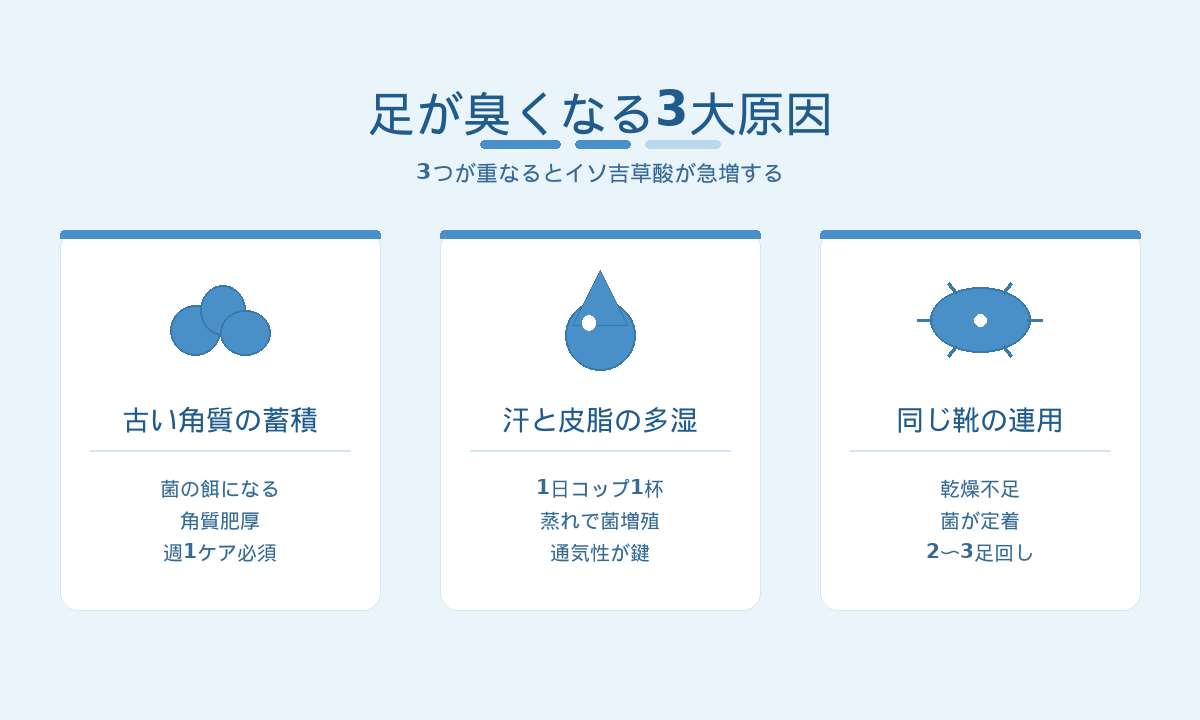 足が臭くなる3大原因

3つが重なるとイソ吉草酸が急増する

古い角質の蓄積

菌の餌になる
角質肥厚
週1ケア必須

汗と皮脂の多湿

1日コップ1杯
蒸れで菌増殖
通気性が鍵

同じ靴の連用

乾燥不足
菌が定着
2〜3足回し